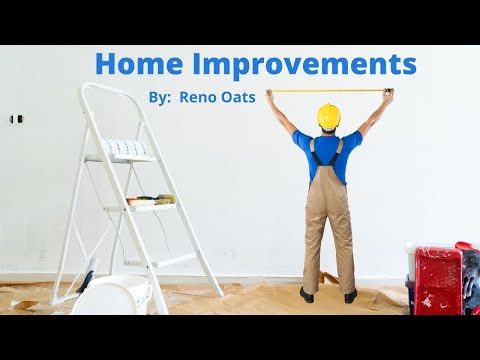 Home Improvements

By: Reno Oats